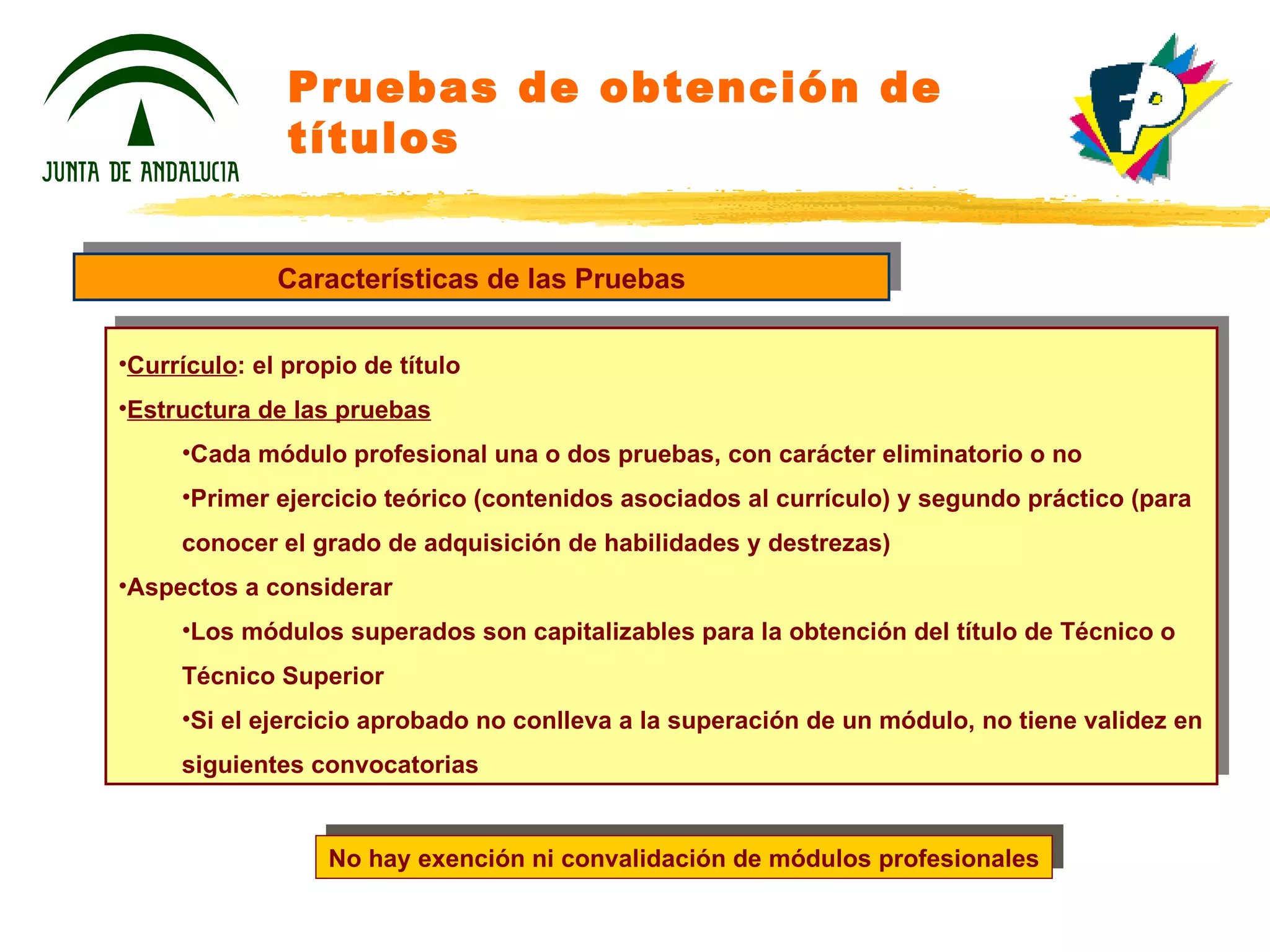 JUNTA DE ANDALUCIA

Pruebas de obtención de títulos

FP

Características de las Pruebas

•Currículo: el propio de título

•Estructura de las pruebas

•Cada módulo profesional una o dos pruebas, con carácter eliminatorio o no

•Primer ejercicio teórico (contenidos asociados al currículo) y segundo práctico (para conocer el grado de adquisición de habilidades y destrezas)

•Aspectos a considerar

•Los módulos superados son capitalizables para la obtención del título de Técnico o Técnico Superior

•Si el ejercicio aprobado no conlleva a la superación de un módulo, no tiene validez en siguientes convocatorias

No hay exención ni convalidación de módulos profesionales